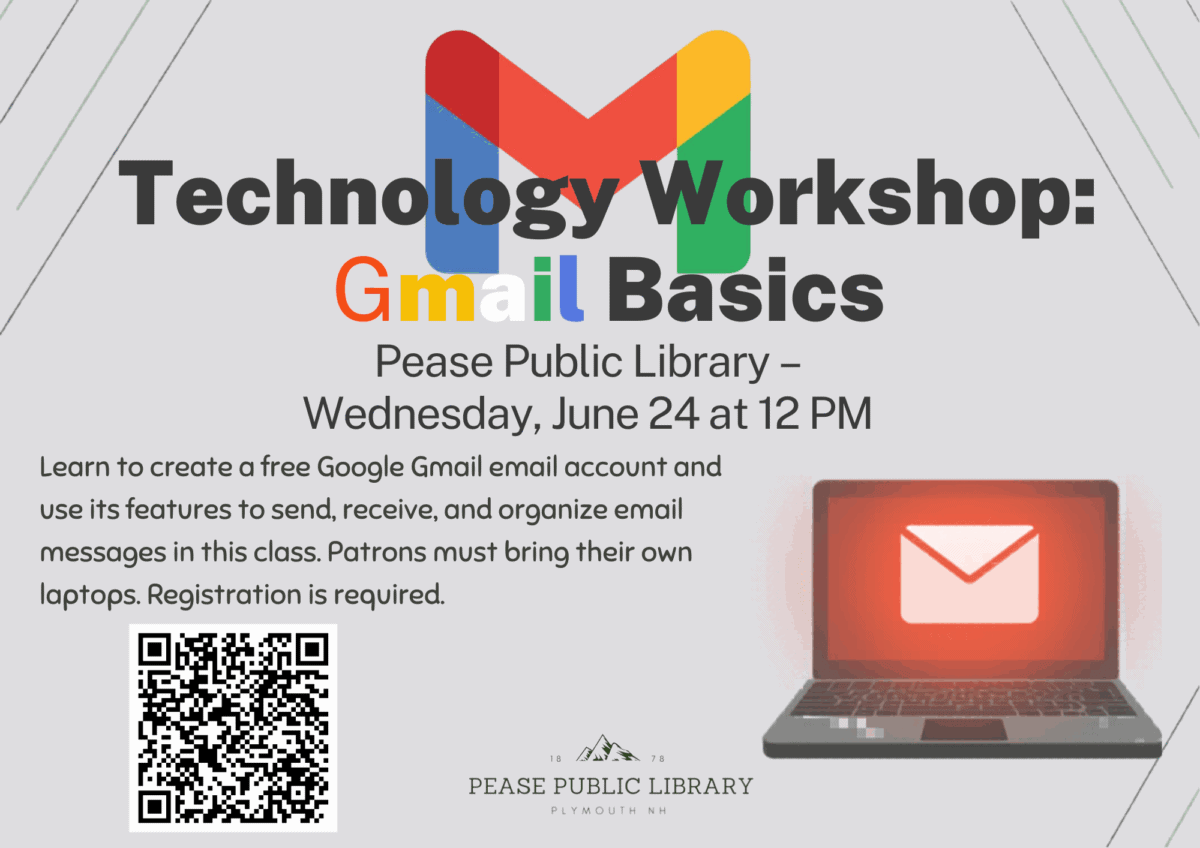 Technology Workshop:
Gmail Basics

Pease Public Library –
Wednesday, June 24 at 12 PM

Learn to create a free Google Gmail email account and use its features to send, receive, and organize email messages in this class. Patrons must bring their own laptops. Registration is required.

18 78
PEASE PUBLIC LIBRARY
PLYMOUTH NH